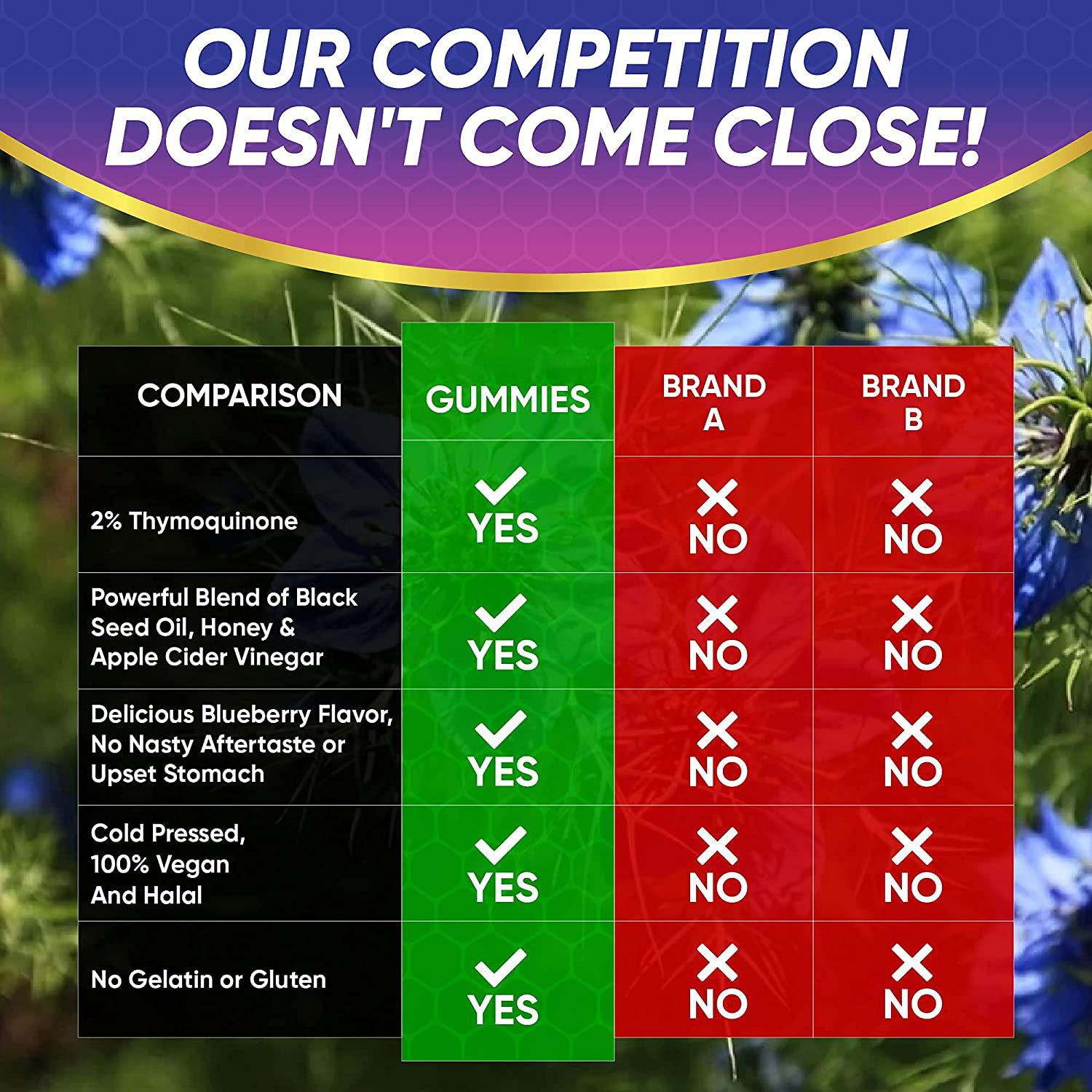 OUR COMPETITION DOESN'T COME CLOSE!

| COMPARISON | GUMMIES | BRAND A | BRAND B |
|---|---|---|---|
| 2% Thymoquinone | YES | NO | NO |
| Powerful Blend of Black Seed Oil, Honey & Apple Cider Vinegar | YES | NO | NO |
| Delicious Blueberry Flavor, No Nasty Aftertaste or Upset Stomach | YES | NO | NO |
| Cold Pressed, 100% Vegan And Halal | YES | NO | NO |
| No Gelatin or Gluten | YES | NO | NO |